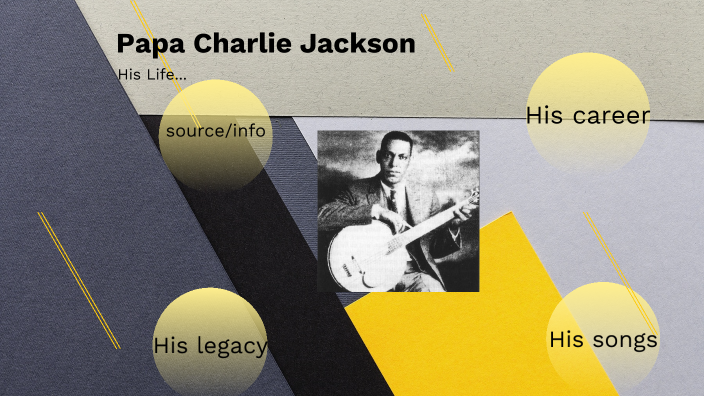 Papa Charlie Jackson

His Life...

source/info

His career

His legacy

His songs